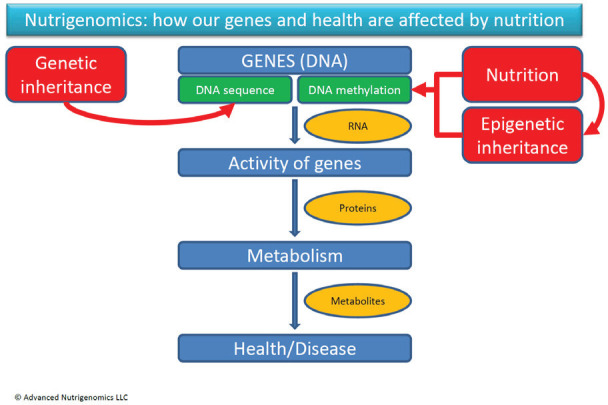 Nutrigenomics: how our genes and health are affected by nutrition

Genetic inheritance

GENES (DNA)

DNA sequence

DNA methylation

Nutrition

Epigenetic inheritance

RNA

Activity of genes

Proteins

Metabolism

Metabolites

Health/Disease

© Advanced Nutrigenomics LLC